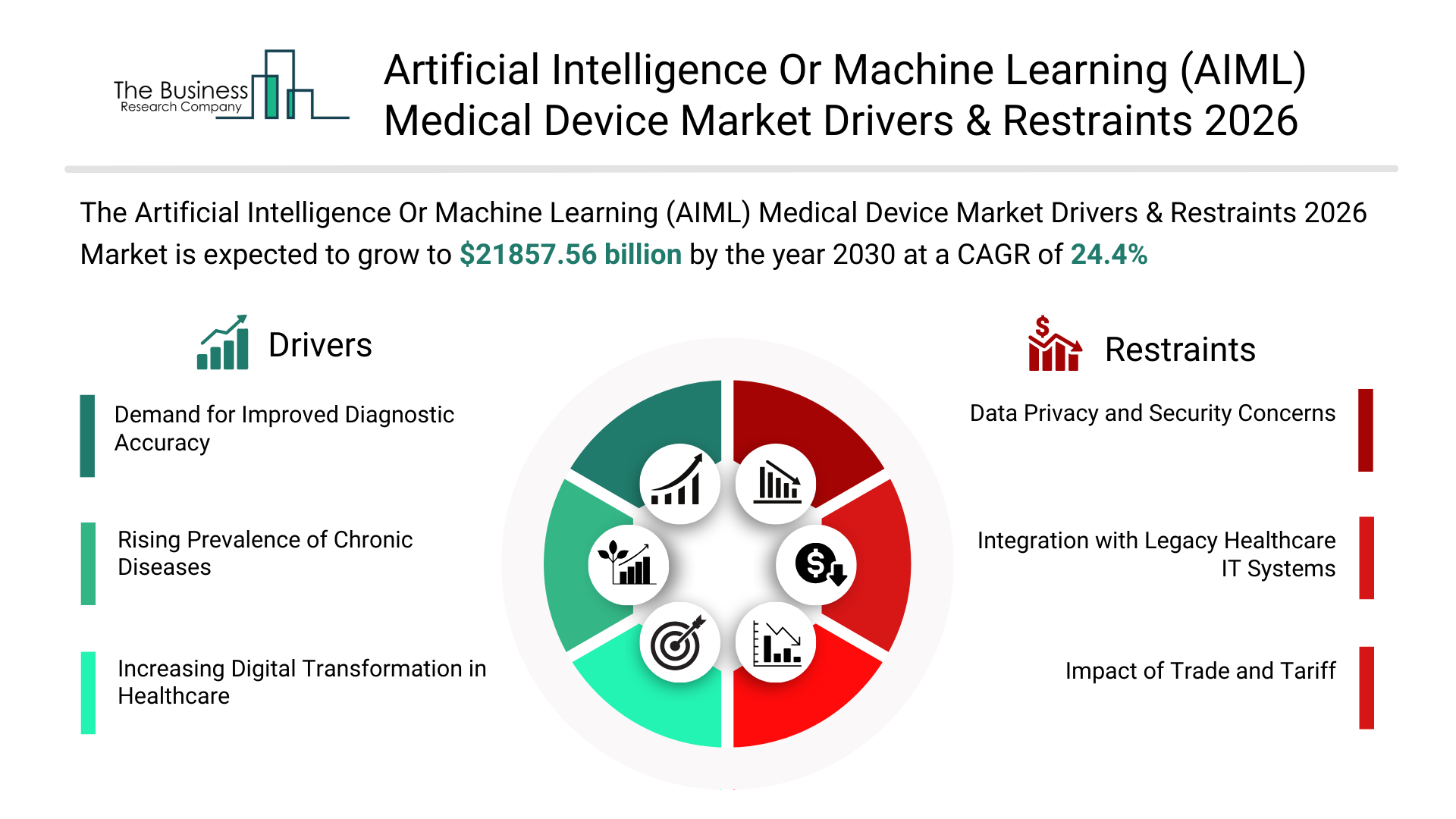 The Business
Research Company

Artificial Intelligence Or Machine Learning (AIML) Medical Device Market Drivers & Restraints 2026

The Artificial Intelligence Or Machine Learning (AIML) Medical Device Market Drivers & Restraints 2026 Market is expected to grow to $21857.56 billion by the year 2030 at a CAGR of 24.4%

Drivers

Demand for Improved Diagnostic Accuracy

Rising Prevalence of Chronic Diseases

Increasing Digital Transformation in Healthcare

Restraints

Data Privacy and Security Concerns

Integration with Legacy Healthcare IT Systems

Impact of Trade and Tariff